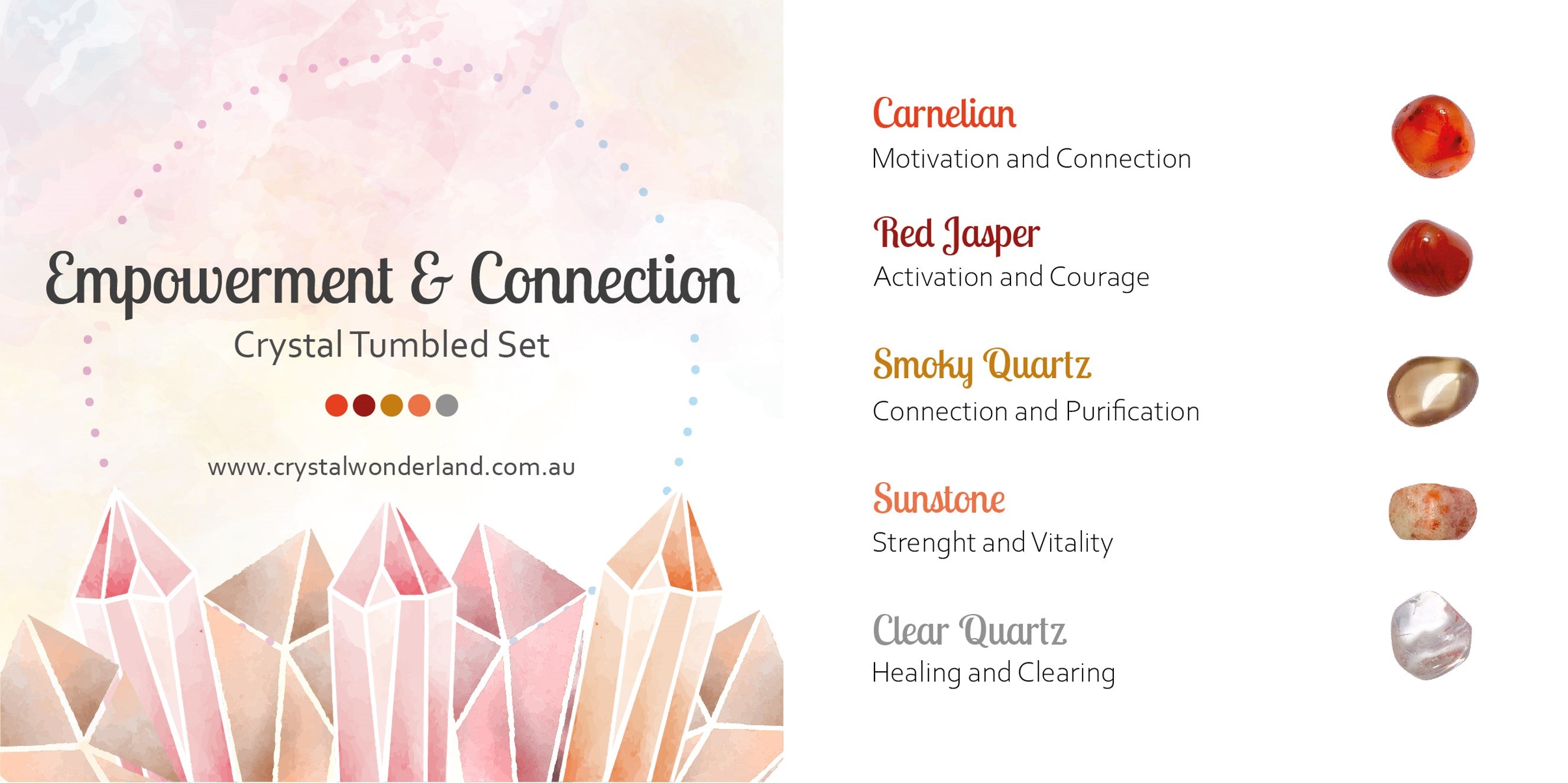 Empowerment & Connection
Crystal Tumbled Set

www.crystalwonderland.com.au

Carnelian
Motivation and Connection

Red Jasper
Activation and Courage

Smoky Quartz
Connection and Purification

Sunstone
Strenght and Vitality

Clear Quartz
Healing and Clearing